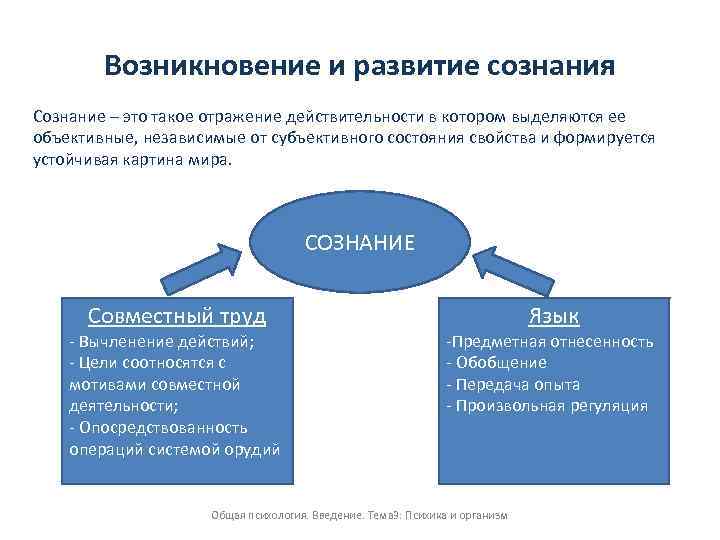 Возникновение и развитие сознания

Сознание – это такое отражение действительности в котором выделяются ее объективные, независимые от субъективного состояния свойства и формируется устойчивая картина мира.

СОЗНАНИЕ

Совместный труд
- Вычленение действий;
- Цели соотносятся с мотивами совместной деятельности;
- Опосредствованность операций системой орудий

Язык
-Предметная отнесенность
- Обобщение
- Передача опыта
- Произвольная регуляция

Общая психология. Введение. Тема9: Психика и организм